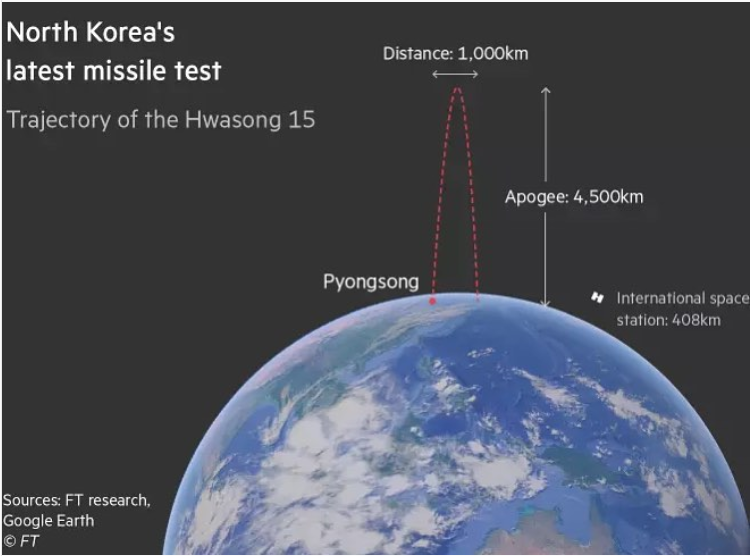 North Korea's latest missile test

Trajectory of the Hwasong 15

Distance: 1,000km

Apogee: 4,500km

Pyongsong

International space station: 408km

Sources: FT research, Google Earth
© FT